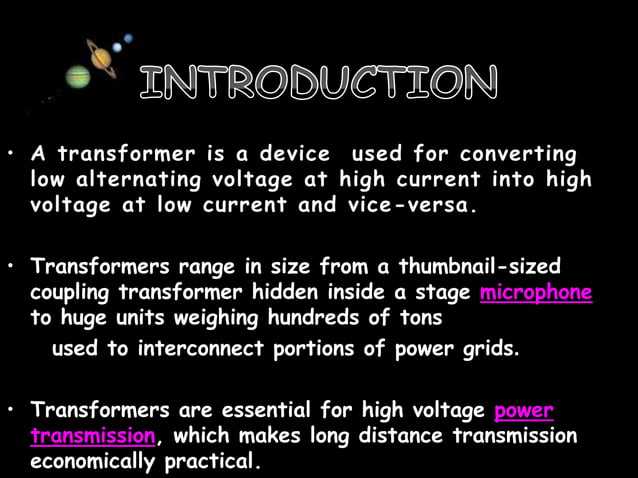 INTRODUCTION

• A transformer is a device used for converting low alternating voltage at high current into high voltage at low current and vice-versa.

• Transformers range in size from a thumbnail-sized coupling transformer hidden inside a stage microphone to huge units weighing hundreds of tons used to interconnect portions of power grids.

• Transformers are essential for high voltage power transmission, which makes long distance transmission economically practical.